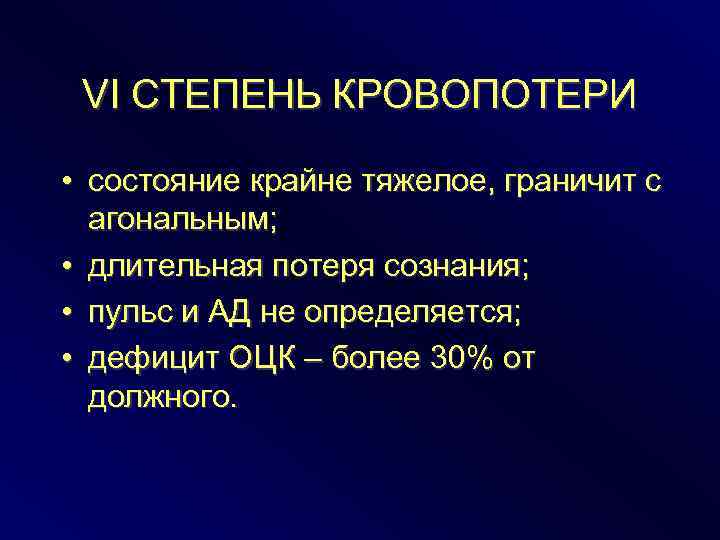 VI СТЕПЕНЬ КРОВОПОТЕРИ

• состояние крайне тяжелое, граничит с агональным;
• длительная потеря сознания;
• пульс и АД не определяется;
• дефицит ОЦК – более 30% от должного.